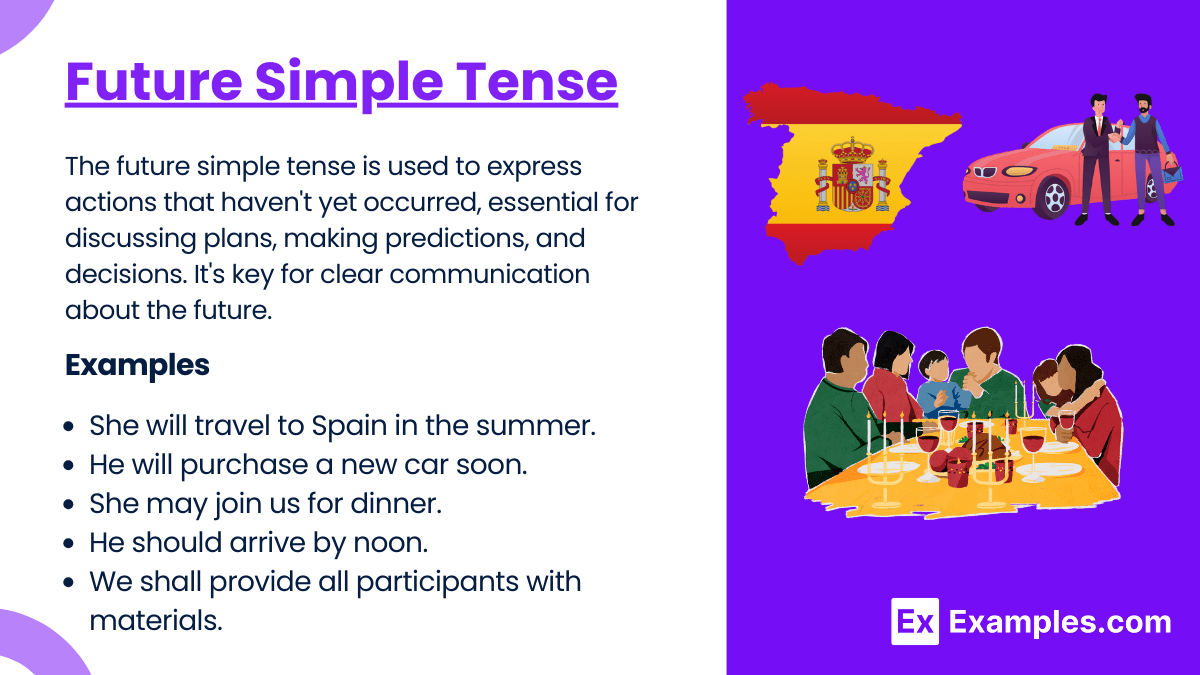 Future Simple Tense

The future simple tense is used to express actions that haven't yet occurred, essential for discussing plans, making predictions, and decisions. It's key for clear communication about the future.

Examples

- She will travel to Spain in the summer.
- He will purchase a new car soon.
- She may join us for dinner.
- He should arrive by noon.
- We shall provide all participants with materials.

Ex Examples.com